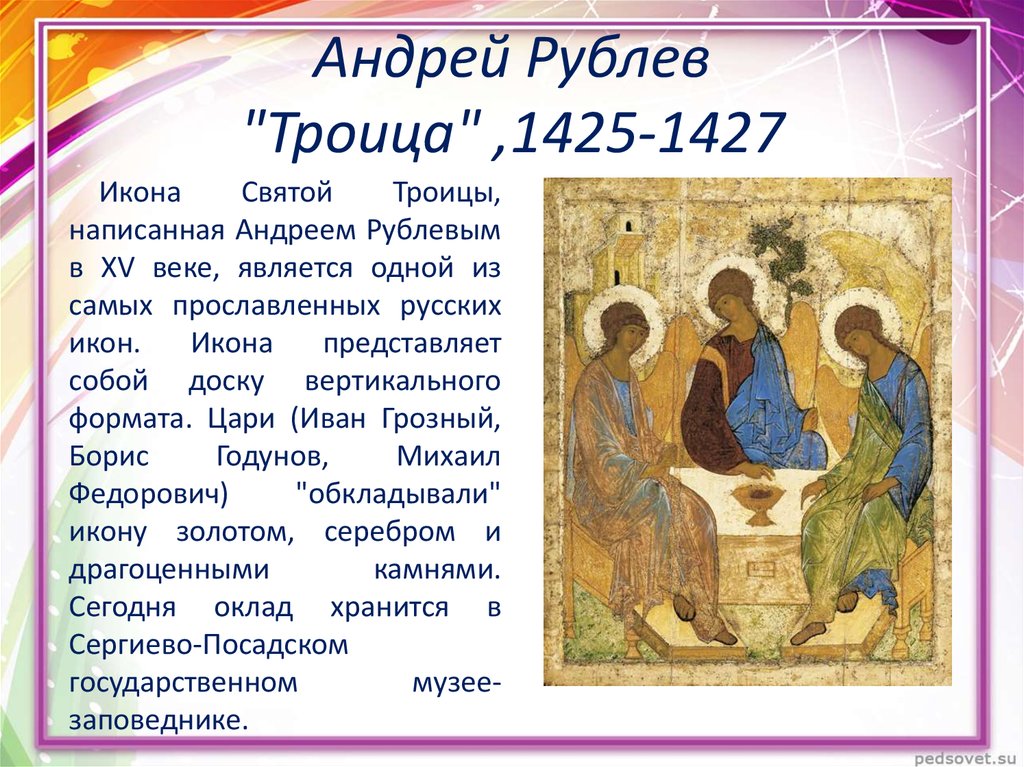 Андрей Рублев
"Троица" ,1425-1427

Икона Святой Троицы, написанная Андреем Рублевым в XV веке, является одной из самых прославленных русских икон. Икона представляет собой доску вертикального формата. Цари (Иван Грозный, Борис Годунов, Михаил Федорович) "обкладывали" икону золотом, серебром и драгоценными камнями. Сегодня оклад хранится в Сергиево-Посадском государственном музее-заповеднике.

pedsovet.su